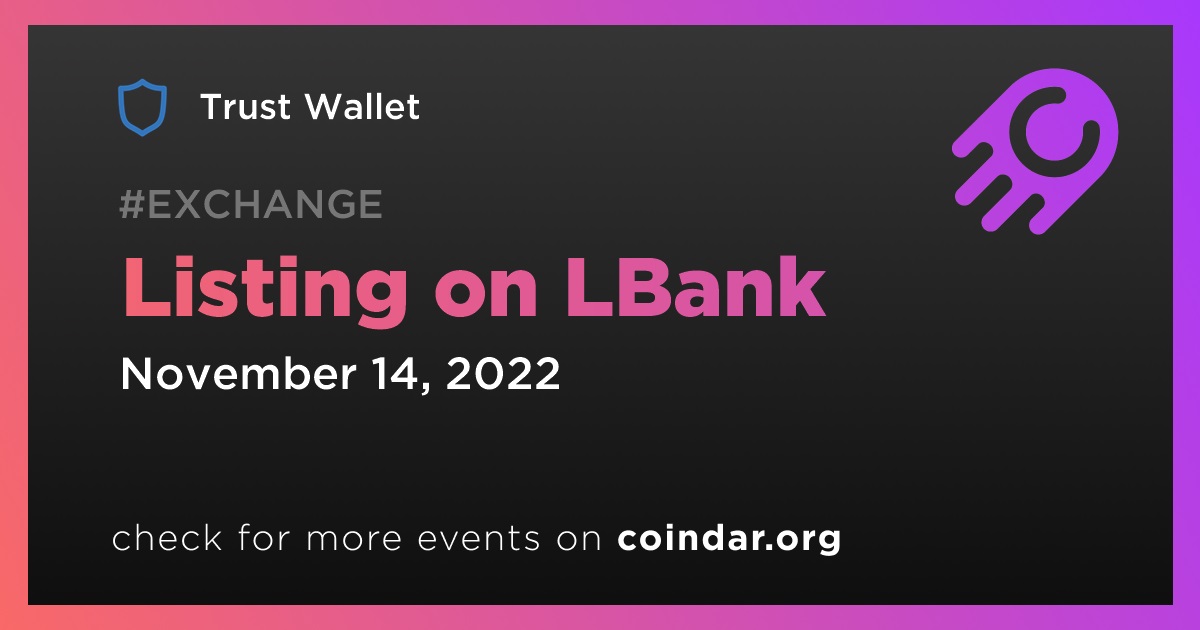 Trust Wallet

#EXCHANGE

Listing on LBank

November 14, 2022

check for more events on coindar.org